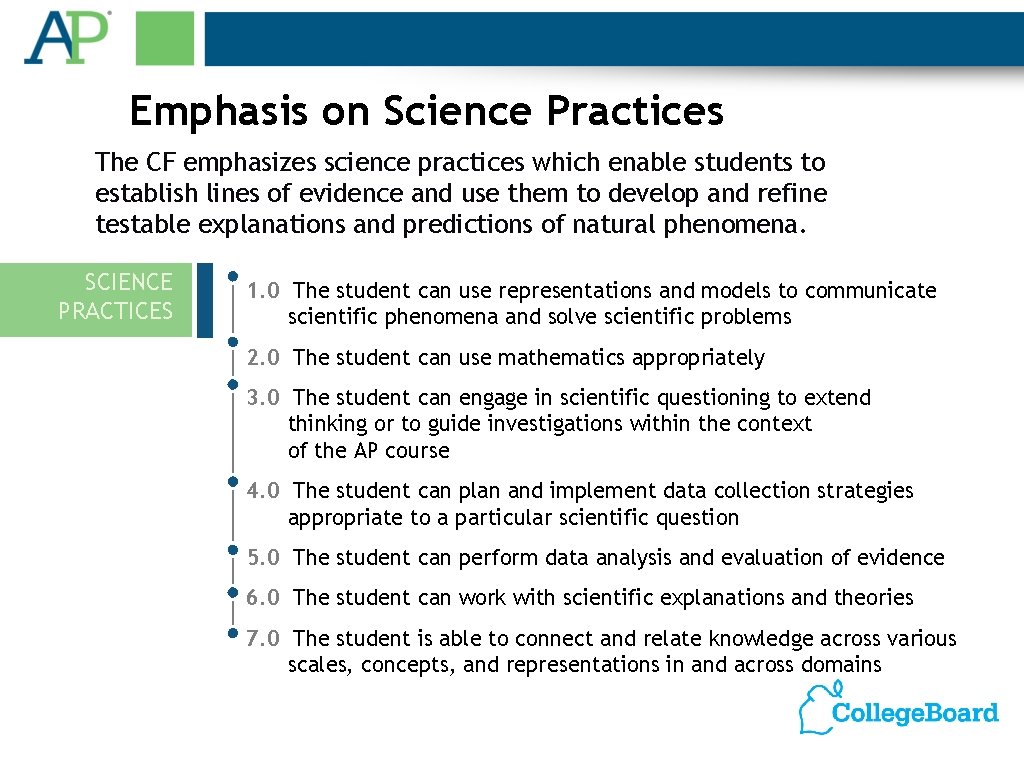 AP

Emphasis on Science Practices

The CF emphasizes science practices which enable students to establish lines of evidence and use them to develop and refine testable explanations and predictions of natural phenomena.

SCIENCE PRACTICES

1.0 The student can use representations and models to communicate scientific phenomena and solve scientific problems

2.0 The student can use mathematics appropriately

3.0 The student can engage in scientific questioning to extend thinking or to guide investigations within the context of the AP course

4.0 The student can plan and implement data collection strategies appropriate to a particular scientific question

5.0 The student can perform data analysis and evaluation of evidence

6.0 The student can work with scientific explanations and theories

7.0 The student is able to connect and relate knowledge across various scales, concepts, and representations in and across domains

CollegeBoard